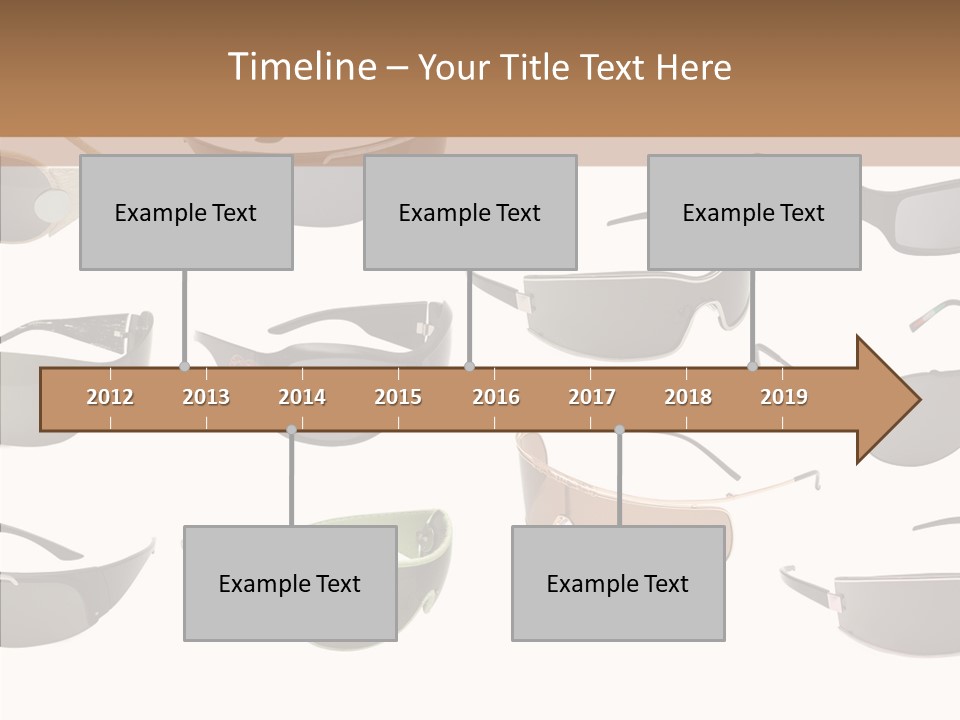 Timeline – Your Title Text Here

Example Text

Example Text

Example Text

2012 2013 2014 2015 2016 2017 2018 2019

Example Text

Example Text